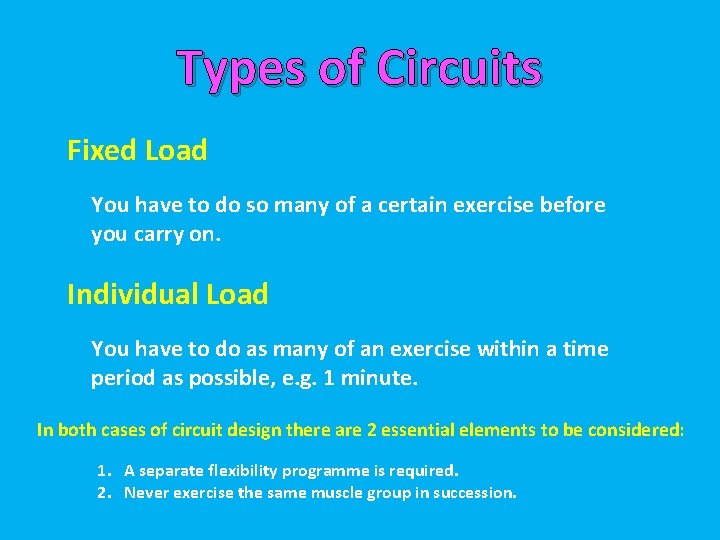 Types of Circuits

Fixed Load

You have to do so many of a certain exercise before you carry on.

Individual Load

You have to do as many of an exercise within a time period as possible, e.g. 1 minute.

In both cases of circuit design there are 2 essential elements to be considered:

1. A separate flexibility programme is required.
2. Never exercise the same muscle group in succession.